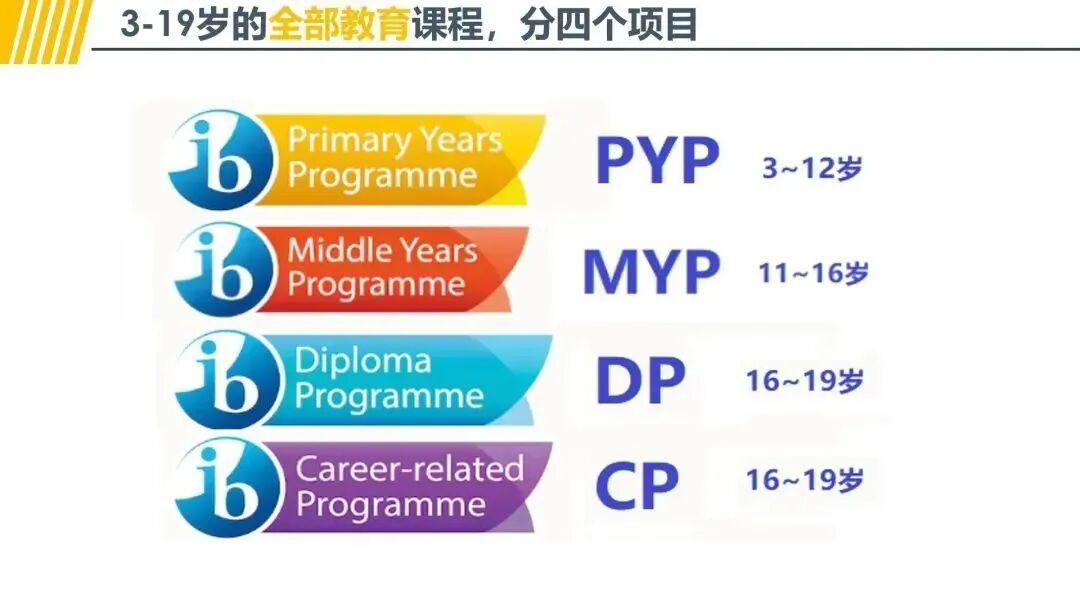 3-19岁的全部教育课程，分四个项目

ib Primary Years Programme PYP 3~12岁

ib Middle Years Programme MYP 11~16岁

ib Diploma Programme DP 16~19岁

ib Career-related Programme CP 16~19岁